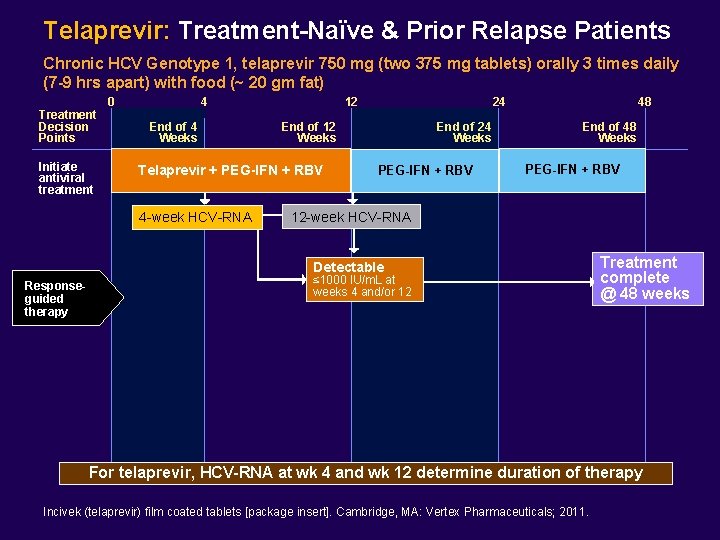 Telaprevir: Treatment-Naïve & Prior Relapse Patients

Chronic HCV Genotype 1, telaprevir 750 mg (two 375 mg tablets) orally 3 times daily (7-9 hrs apart) with food (~ 20 gm fat)

0 4 12 24 48

Treatment Decision Points

End of 4 Weeks

End of 12 Weeks

End of 24 Weeks

End of 48 Weeks

Initiate antiviral treatment

Telaprevir + PEG-IFN + RBV

PEG-IFN + RBV

PEG-IFN + RBV

4-week HCV-RNA

12-week HCV-RNA

Response-guided therapy

Detectable
≤1000 IU/mL at weeks 4 and/or 12

Treatment complete @ 48 weeks

For telaprevir, HCV-RNA at wk 4 and wk 12 determine duration of therapy

Incivek (telaprevir) film coated tablets [package insert]. Cambridge, MA: Vertex Pharmaceuticals; 2011.